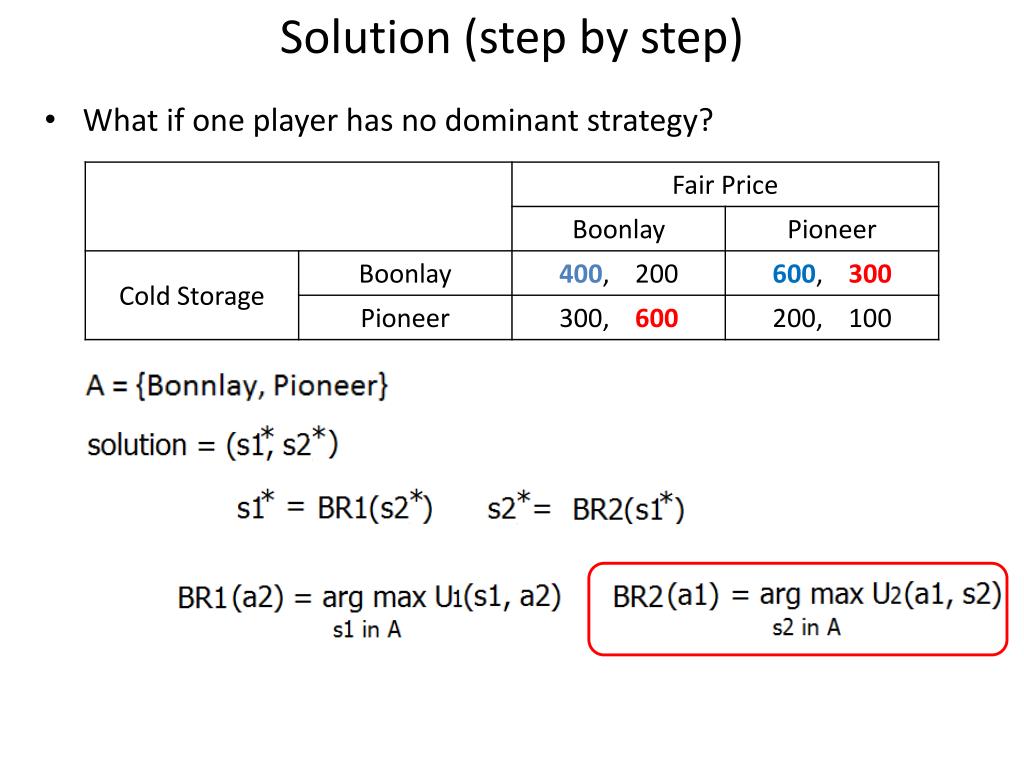 Solution (step by step)

• What if one player has no dominant strategy?

| | | Fair Price | |
|---|---|---|---|
| | | Boonlay | Pioneer |
| Cold Storage | Boonlay | 400, 200 | 600, 300 |
| | Pioneer | 300, 600 | 200, 100 |

A = {Bonnlay, Pioneer}

solution = (s1*, s2*)

s1* = BR1(s2*)  s2*= BR2(s1*)

BR1(a2) = arg max U1(s1, a2)
s1 in A

BR2(a1) = arg max U2(a1, s2)
s2 in A